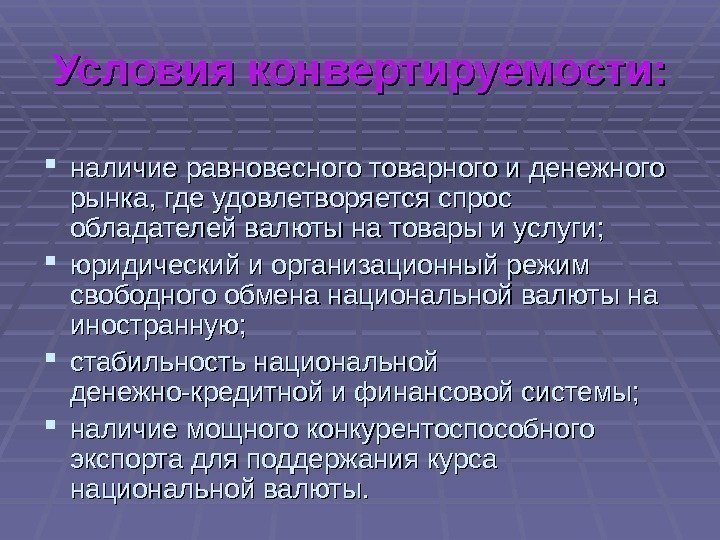 Условия конвертируемости:

- наличие равновесного товарного и денежного рынка, где удовлетворяется спрос обладателей валюты на товары и услуги;
- юридический и организационный режим свободного обмена национальной валюты на иностранную;
- стабильность национальной денежно-кредитной и финансовой системы;
- наличие мощного конкурентоспособного экспорта для поддержания курса национальной валюты.